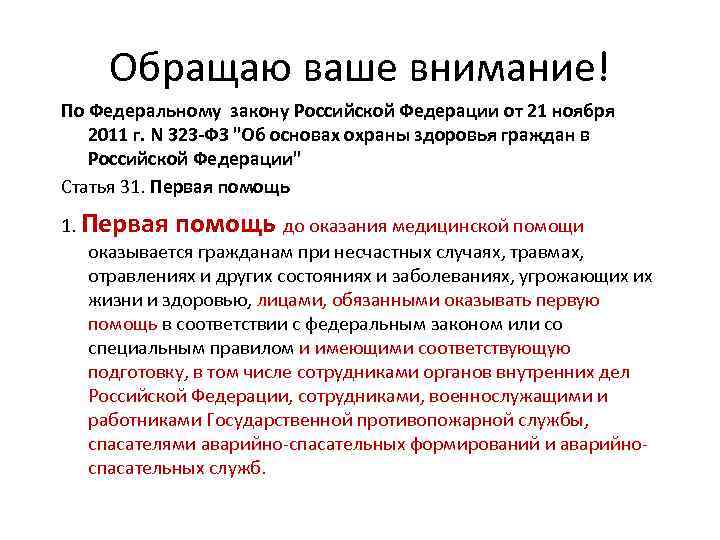 Обращаю ваше внимание!

По Федеральному закону Российской Федерации от 21 ноября 2011 г. N 323-ФЗ "Об основах охраны здоровья граждан в Российской Федерации"

Статья 31. Первая помощь

1. Первая помощь до оказания медицинской помощи оказывается гражданам при несчастных случаях, травмах, отравлениях и других состояниях и заболеваниях, угрожающих их жизни и здоровью, лицами, обязанными оказывать первую помощь в соответствии с федеральным законом или со специальным правилом и имеющими соответствующую подготовку, в том числе сотрудниками органов внутренних дел Российской Федерации, сотрудниками, военнослужащими и работниками Государственной противопожарной службы, спасателями аварийно-спасательных формирований и аварийно-спасательных служб.